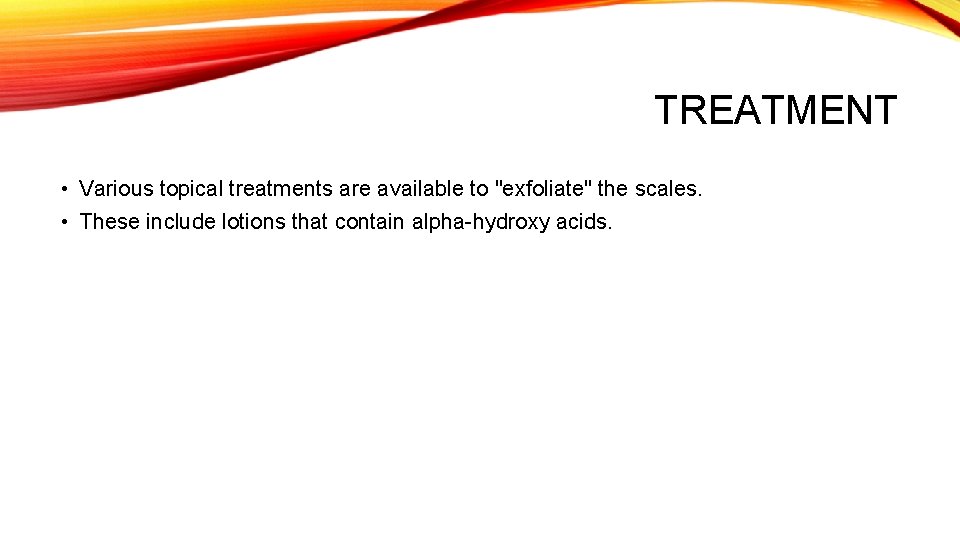 TREATMENT

• Various topical treatments are available to "exfoliate" the scales.
• These include lotions that contain alpha-hydroxy acids.